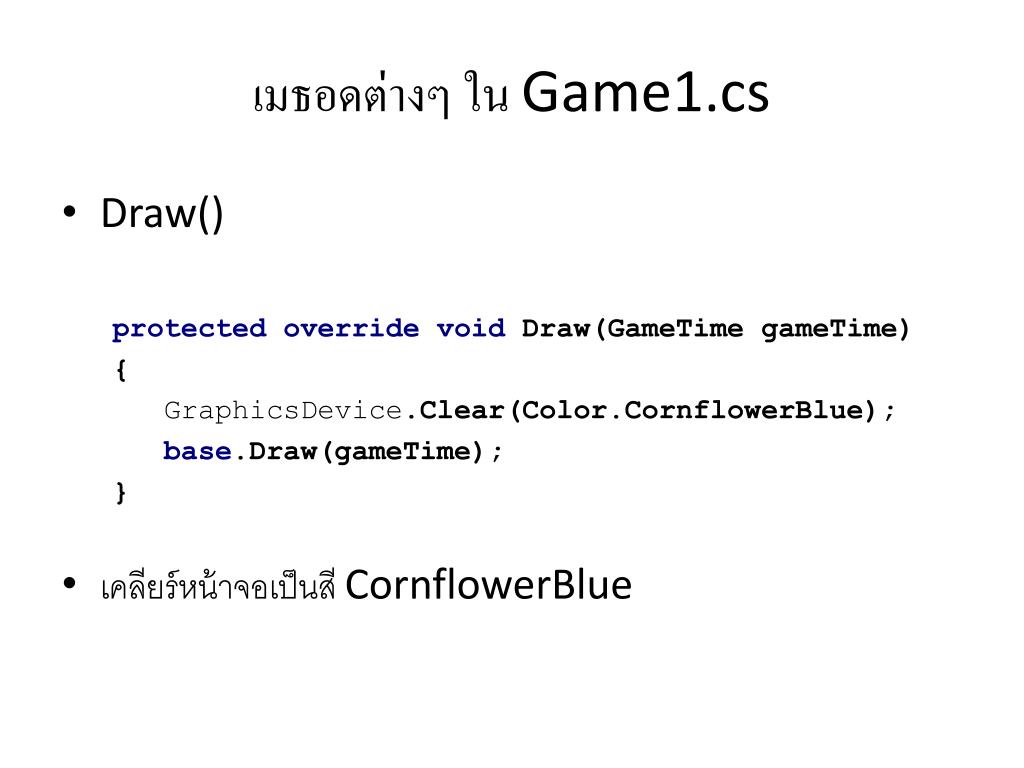 เมธอดต่างๆ ใน Game1.cs

• Draw()

protected override void Draw(GameTime gameTime)
{
GraphicsDevice.Clear(Color.CornflowerBlue);
base.Draw(gameTime);
}

• เคลียร์หน้าจอเป็นสี CornflowerBlue